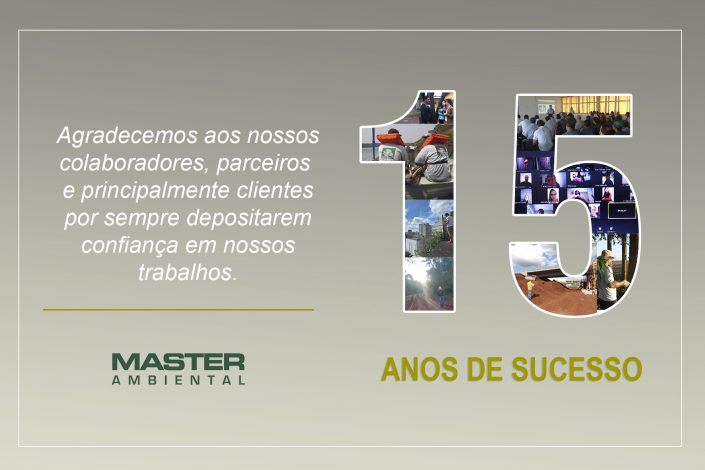 Agradecemos aos nossos colaboradores, parceiros e principalmente clientes por sempre depositarem confiança em nossos trabalhos.

MASTER
AMBIENTAL

15

ANOS DE SUCESSO